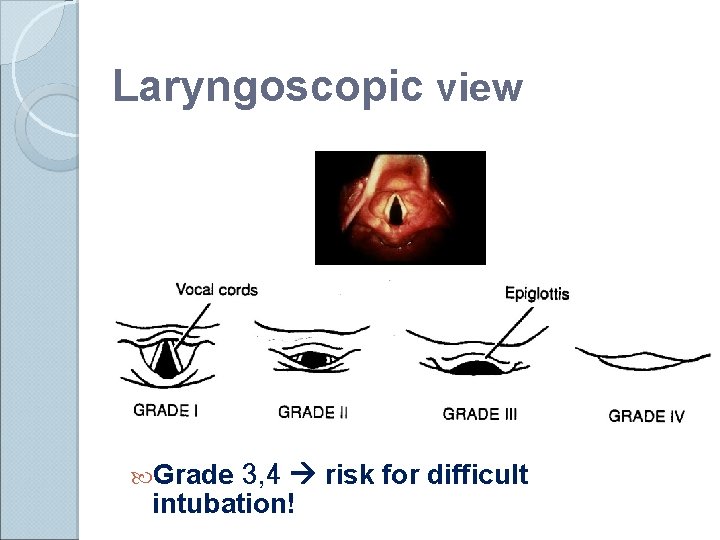 Laryngoscopic view

Vocal cords

Epiglottis

GRADE I

GRADE II

GRADE III

GRADE IV

Grade 3,4 → risk for difficult intubation!